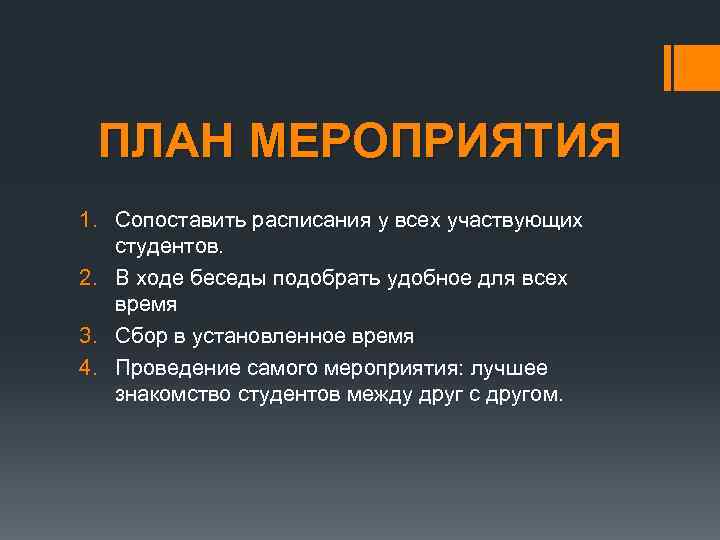 ПЛАН МЕРОПРИЯТИЯ

1. Сопоставить расписания у всех участвующих студентов.
2. В ходе беседы подобрать удобное для всех время
3. Сбор в установленное время
4. Проведение самого мероприятия: лучшее знакомство студентов между друг с другом.